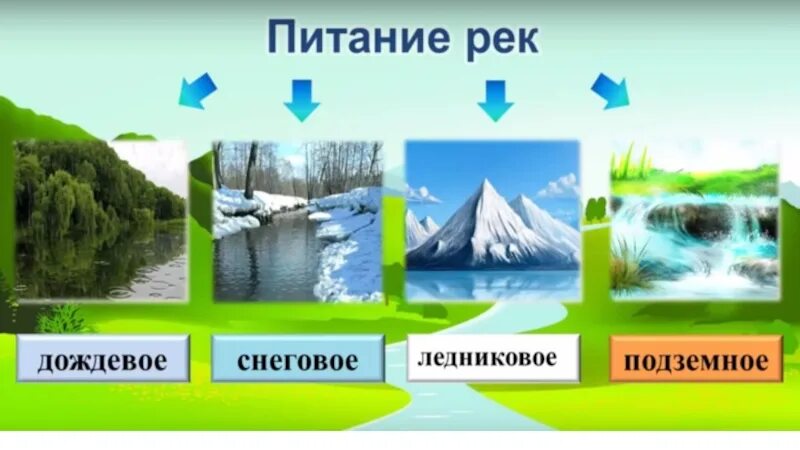 Питание рек

дождевое

снеговое

ледниковое

подземное